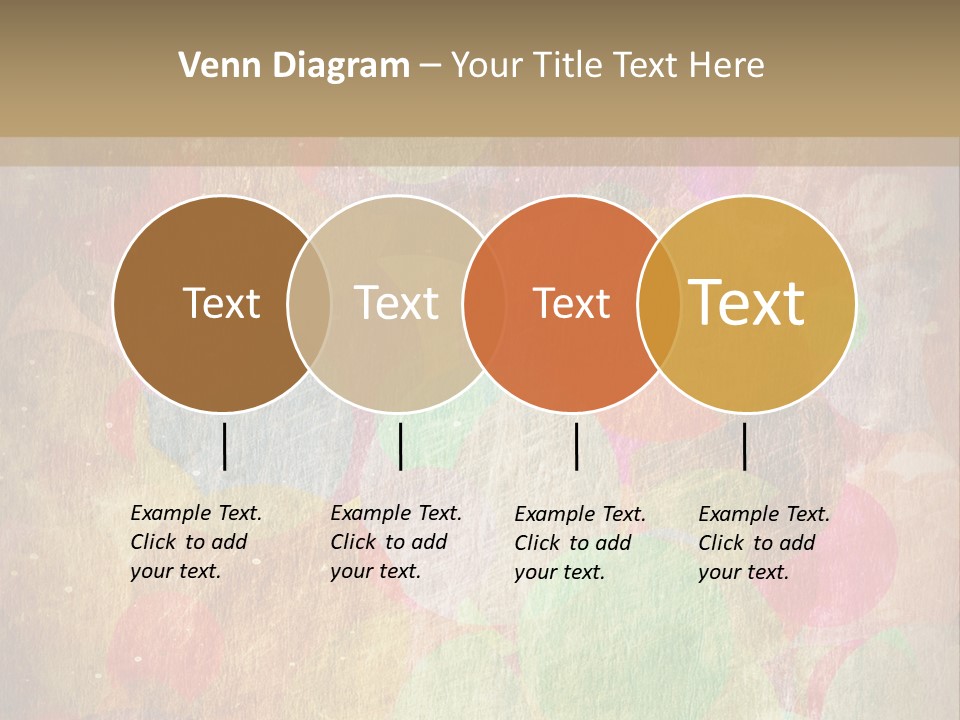 Venn Diagram – Your Title Text Here

Text

Text

Text

Text

Example Text. Click to add your text.

Example Text. Click to add your text.

Example Text. Click to add your text.

Example Text. Click to add your text.